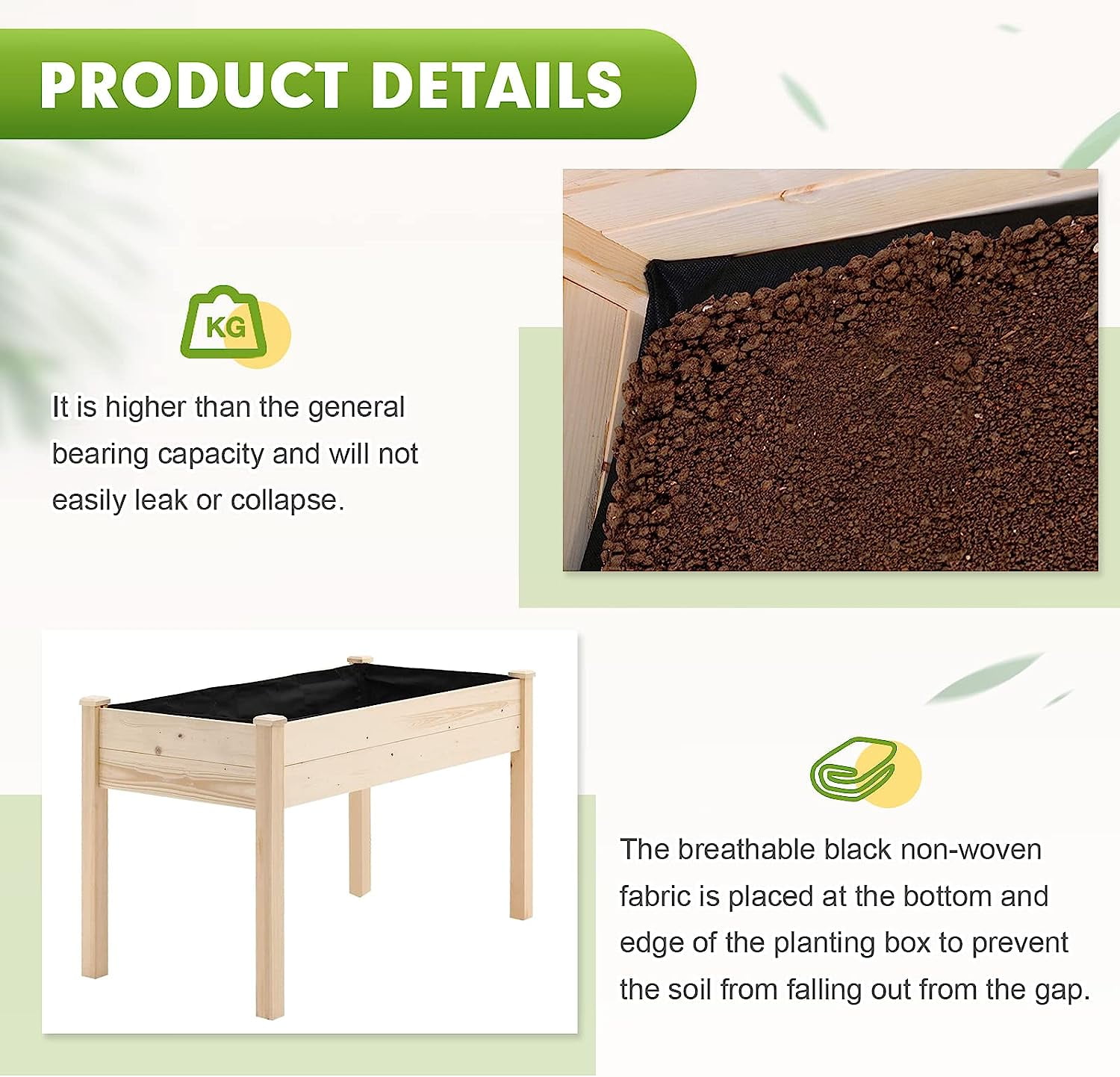 PRODUCT DETAILS

KG

It is higher than the general bearing capacity and will not easily leak or collapse.

The breathable black non-woven fabric is placed at the bottom and edge of the planting box to prevent the soil from falling out from the gap.